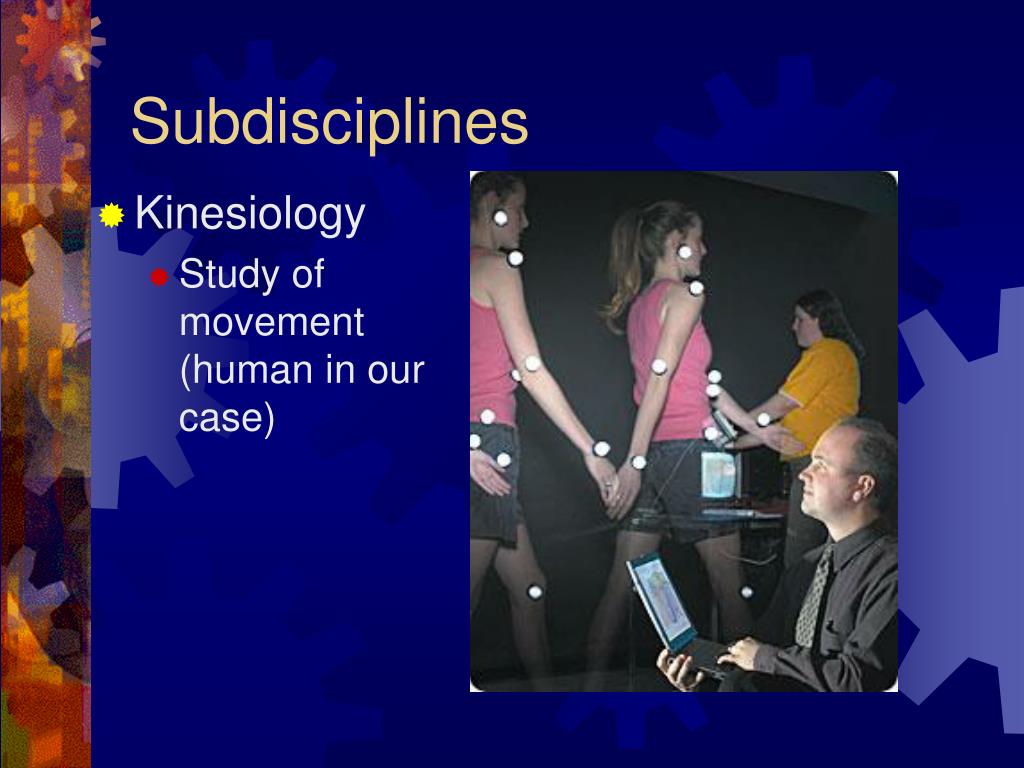 Subdisciplines

Kinesiology

Study of movement (human in our case)